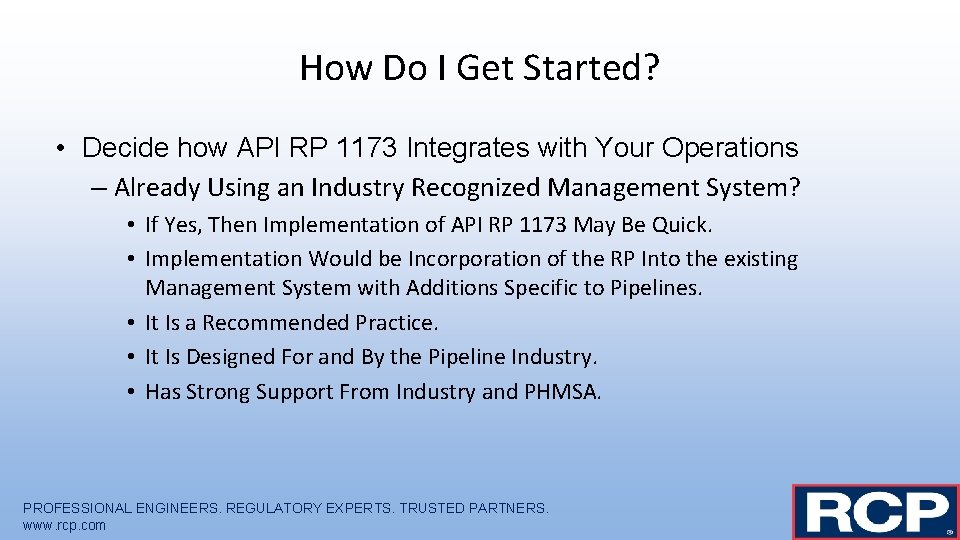 How Do I Get Started?

• Decide how API RP 1173 Integrates with Your Operations

– Already Using an Industry Recognized Management System?

• If Yes, Then Implementation of API RP 1173 May Be Quick.

• Implementation Would be Incorporation of the RP Into the existing Management System with Additions Specific to Pipelines.

• It Is a Recommended Practice.

• It Is Designed For and By the Pipeline Industry.

• Has Strong Support From Industry and PHMSA.

PROFESSIONAL ENGINEERS. REGULATORY EXPERTS. TRUSTED PARTNERS.
www.rcp.com

RCP